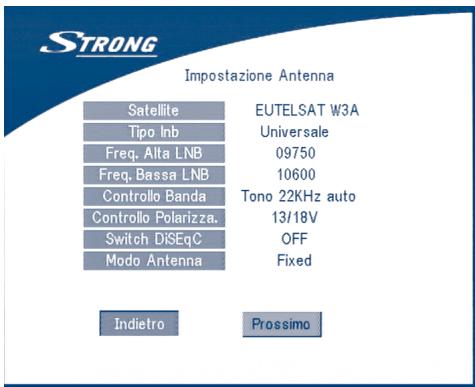 STRONG

Impostazione Antenna

| Satellite | EUTELSAT W3A |
|---|---|
| Tipo lnb | Universale |
| Freq. Alta LNB | 09750 |
| Freq. Bassa LNB | 10600 |
| Controllo Banda | Tono 22KHz auto |
| Controllo Polarizza. | 13/18V |
| Switch DiSEqC | OFF |
| Modo Antenna | Fixed |

Indietro

Prossimo